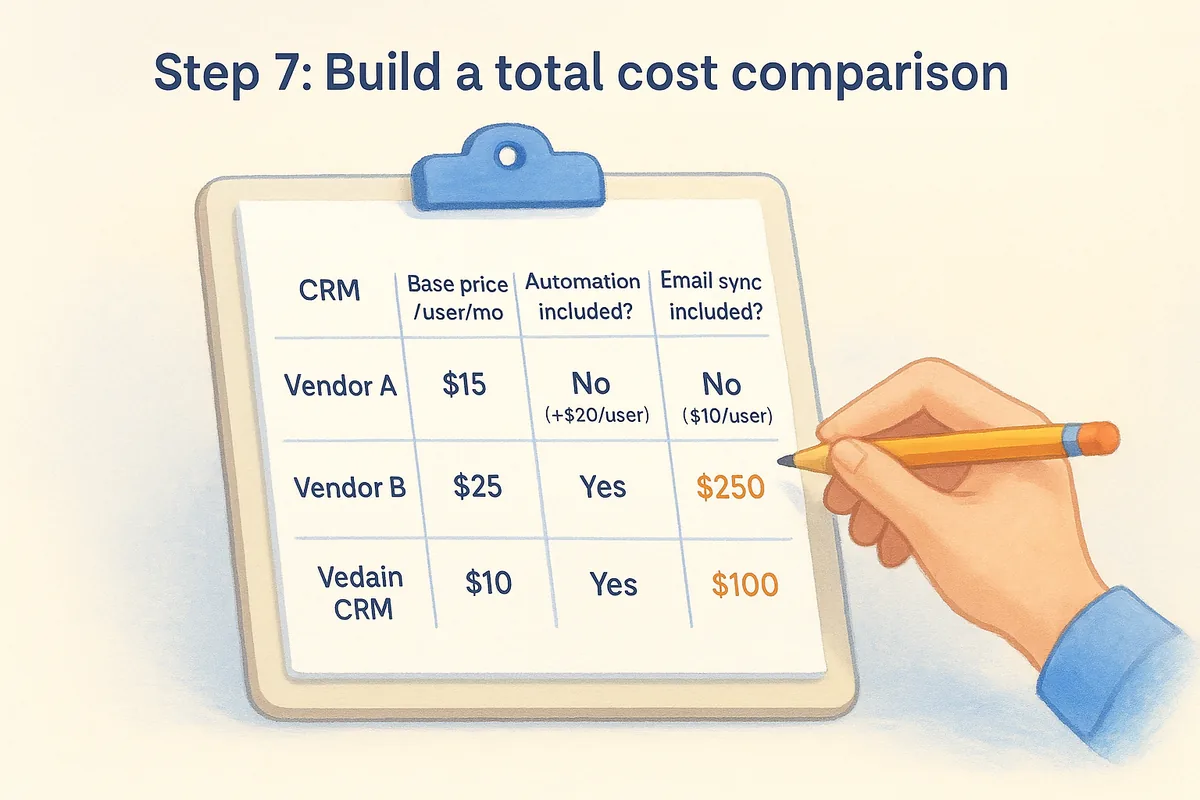 Step 7: Build a total cost comparison

| CRM | Base price /user/mo | Automation included? | Email sync included? |
|---|---|---|---|
| Vendor A | \$15 | No (+\$20/user) | No (\$10/user) |
| Vendor B | \$25 | Yes | \$250 |
| Vedain CRM | \$10 | Yes | \$100 |